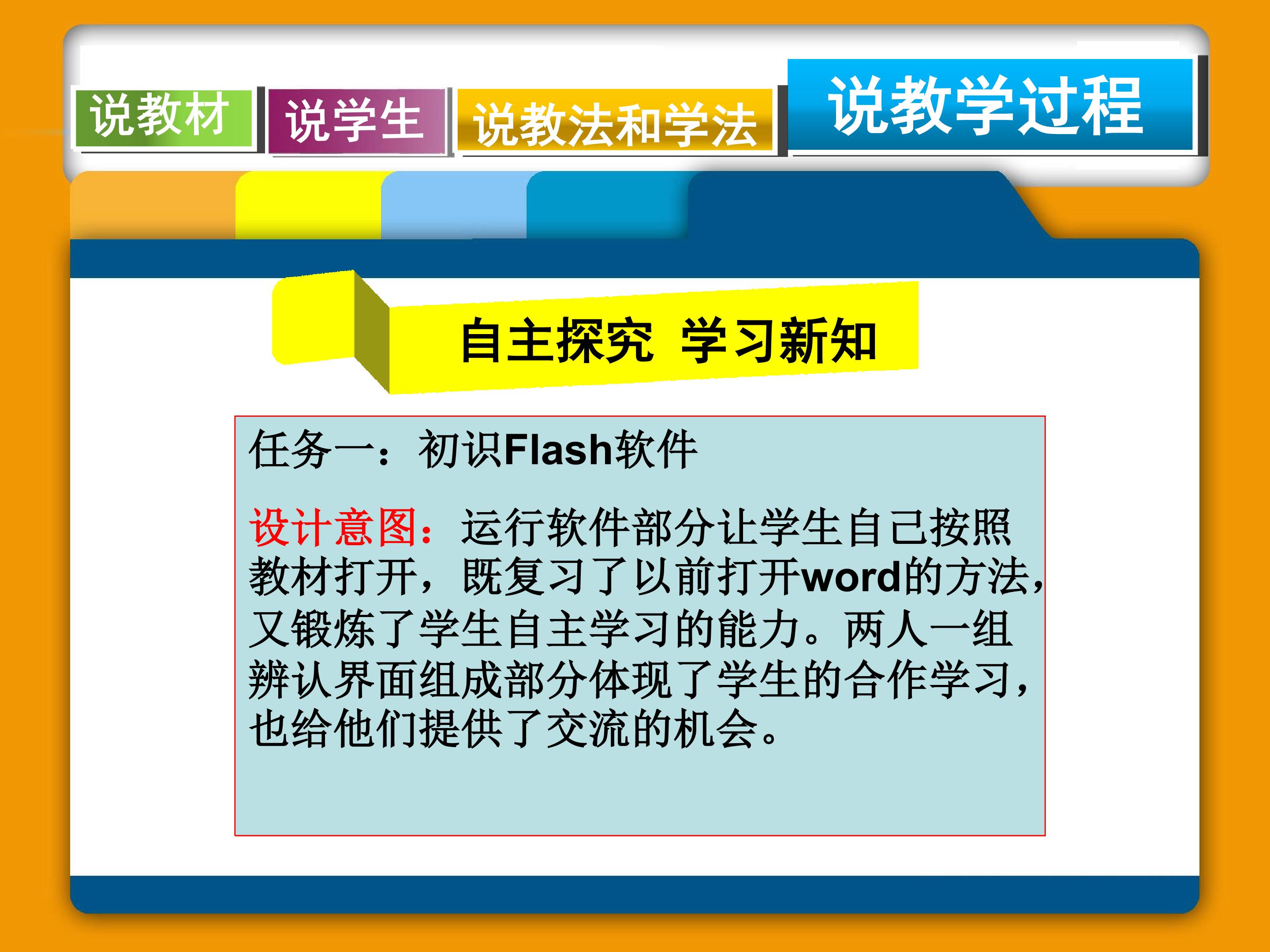 说教材 说学生 说教法和学法 说教学过程

自主探究 学习新知

任务一：初识Flash软件

设计意图：运行软件部分让学生自己按照教材打开，既复习了以前打开word的方法，又锻炼了学生自主学习的能力。两人一组辨认界面组成部分体现了学生的合作学习，也给他们提供了交流的机会。